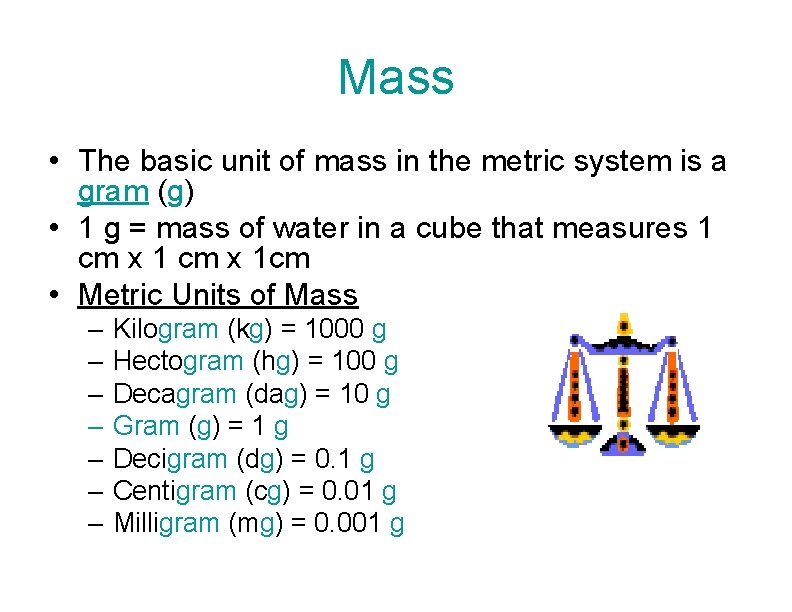 Mass

• The basic unit of mass in the metric system is a gram (g)
• 1 g = mass of water in a cube that measures 1 cm x 1 cm x 1cm
• Metric Units of Mass
– Kilogram (kg) = 1000 g
– Hectogram (hg) = 100 g
– Decagram (dag) = 10 g
– Gram (g) = 1 g
– Decigram (dg) = 0.1 g
– Centigram (cg) = 0.01 g
– Milligram (mg) = 0.001 g